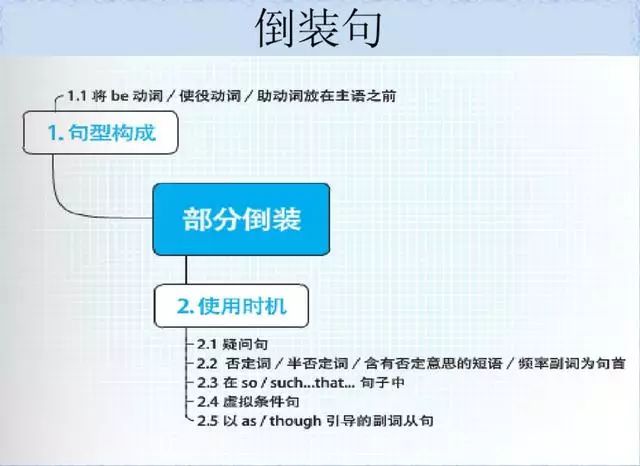 倒装句

1.1 将 be 动词 / 使役动词 / 助动词放在主语之前

1. 句型构成

部分倒装

2. 使用时机

2.1 疑问句
2.2 否定词 / 半否定词 / 含有否定意思的短语 / 频率副词为句首
2.3 在 so / such...that... 句子中
2.4 虚拟条件句
2.5 以 as / though 引导的副词从句